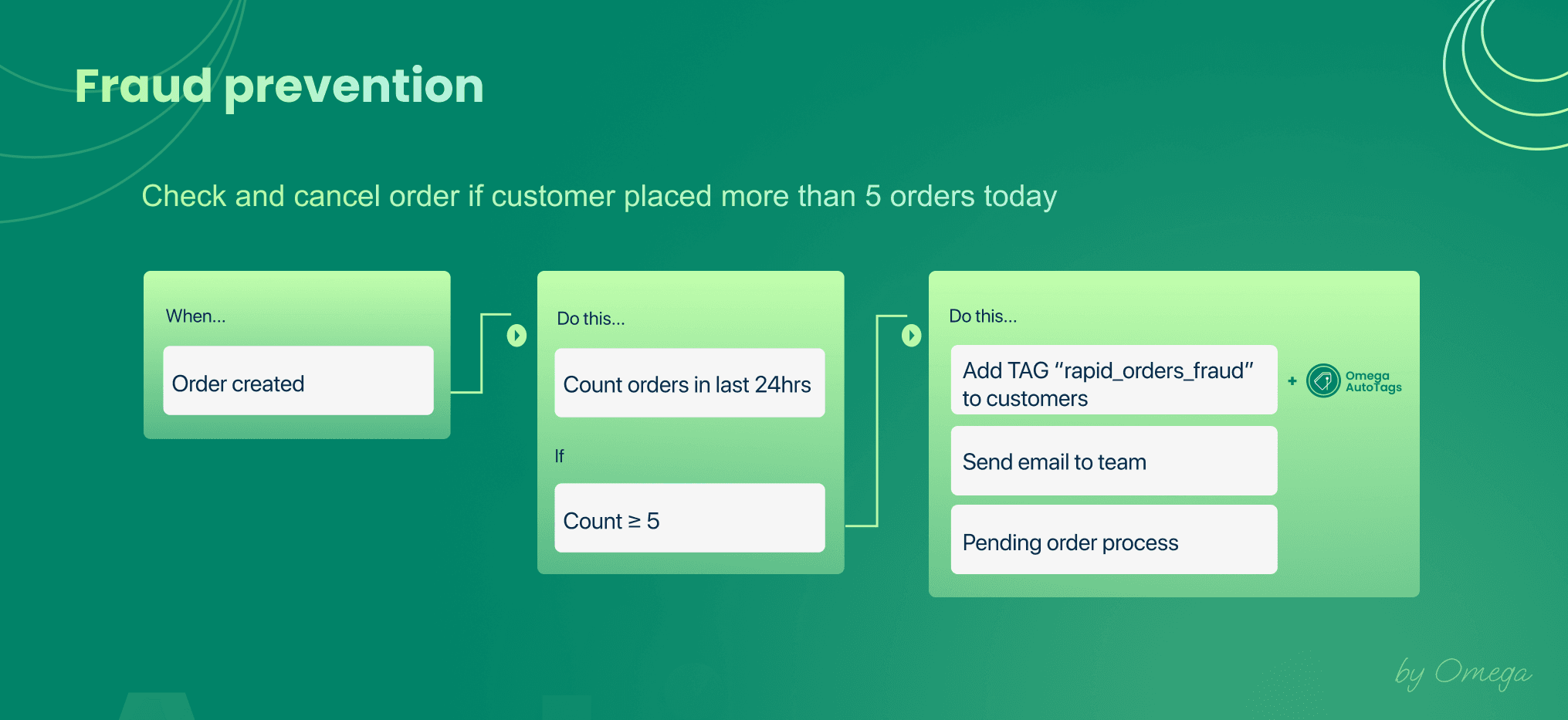 Fraud prevention

Check and cancel order if customer placed more than 5 orders today

When...

Order created

Do this...

Count orders in last 24hrs

If

Count ≥ 5

Do this...

Add TAG "rapid_orders_fraud" to customers

+ Omega AutoTags

Send email to team

Pending order process

by Omega